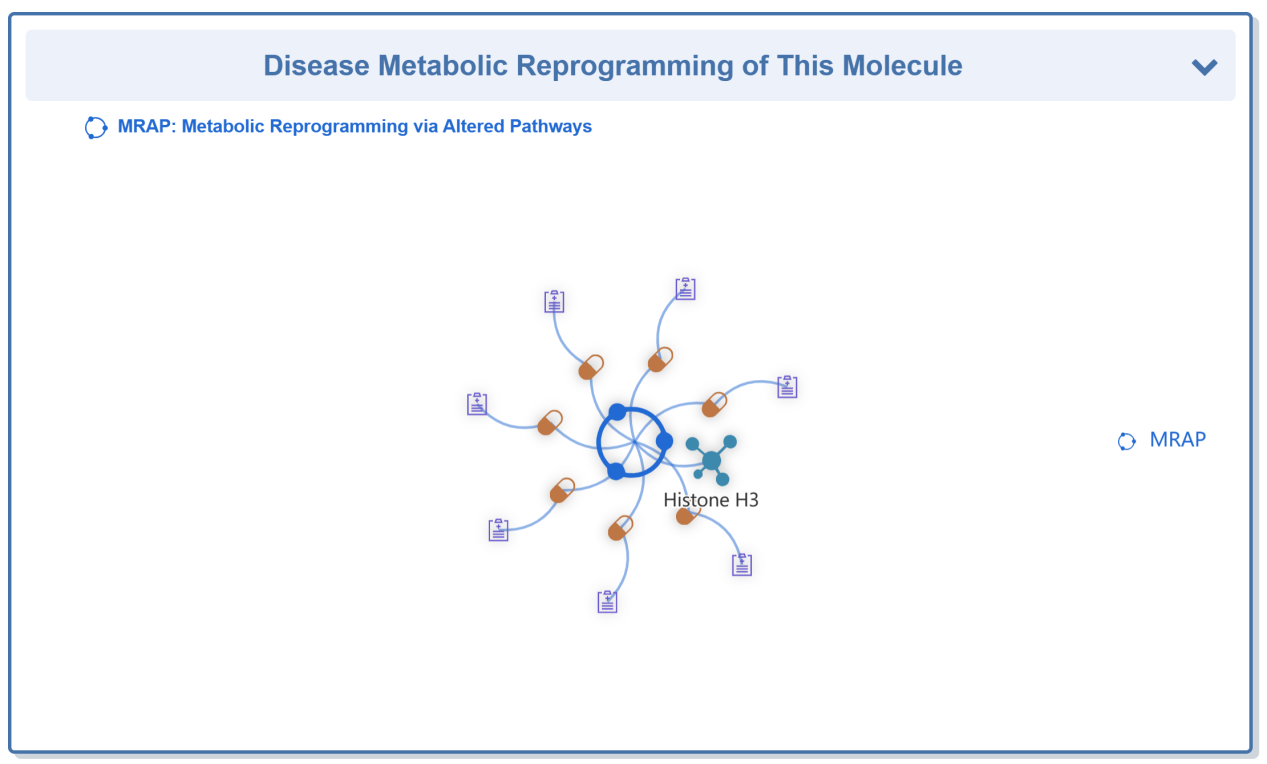 Disease Metabolic Reprogramming of This Molecule

MRAP: Metabolic Reprogramming via Altered Pathways

Histone H3

MRAP